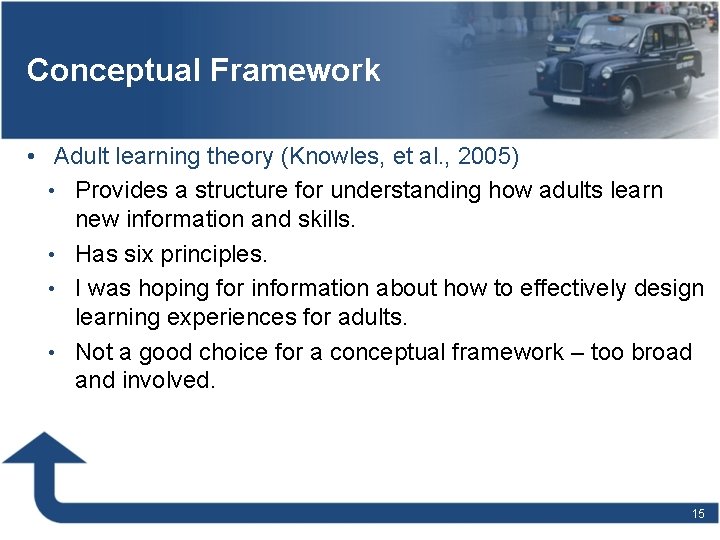 Conceptual Framework

• Adult learning theory (Knowles, et al., 2005)
 • Provides a structure for understanding how adults learn new information and skills.
 • Has six principles.
 • I was hoping for information about how to effectively design learning experiences for adults.
 • Not a good choice for a conceptual framework – too broad and involved.

15